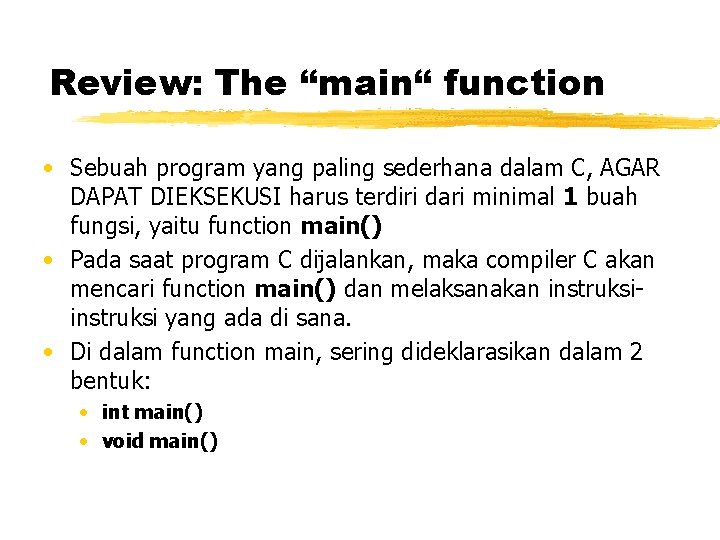 Review: The “main“ function

• Sebuah program yang paling sederhana dalam C, AGAR DAPAT DIEKSEKUSI harus terdiri dari minimal 1 buah fungsi, yaitu function main()
• Pada saat program C dijalankan, maka compiler C akan mencari function main() dan melaksanakan instruksi-instruksi yang ada di sana.
• Di dalam function main, sering dideklarasikan dalam 2 bentuk:
  • int main()
  • void main()